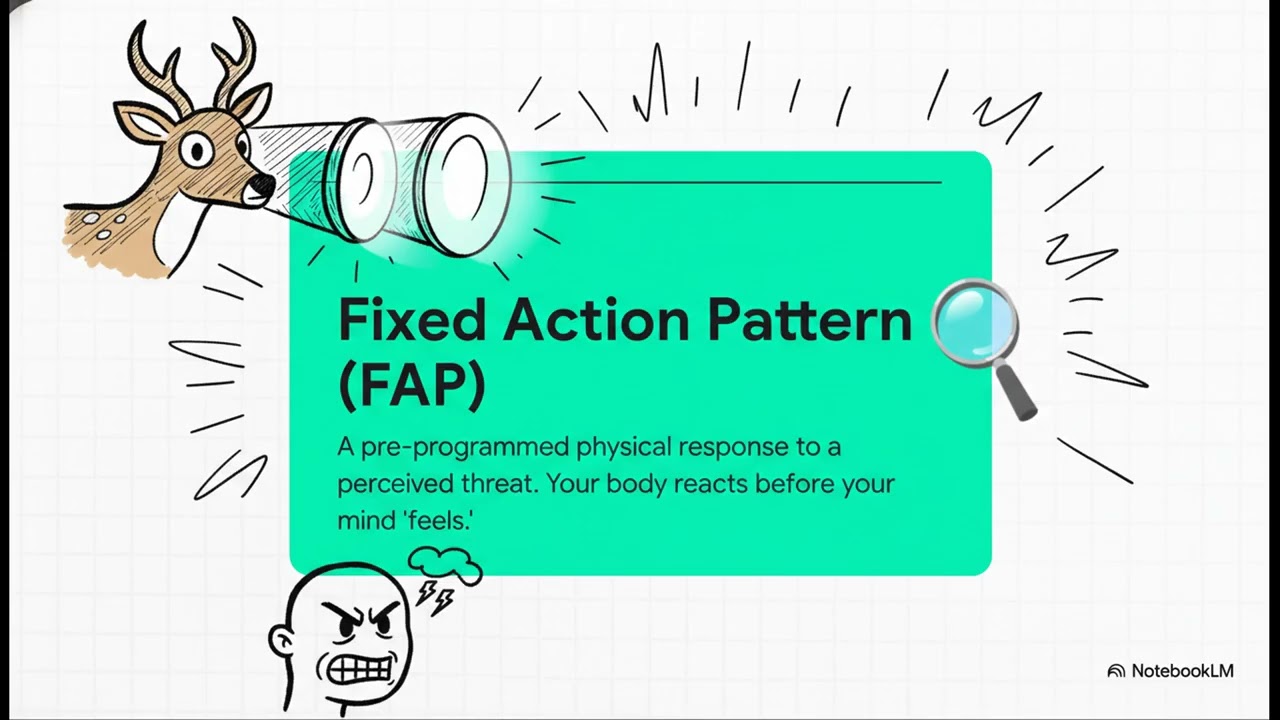 Fixed Action Pattern (FAP)

A pre-programmed physical response to a perceived threat. Your body reacts before your mind 'feels.'

NotebookLM